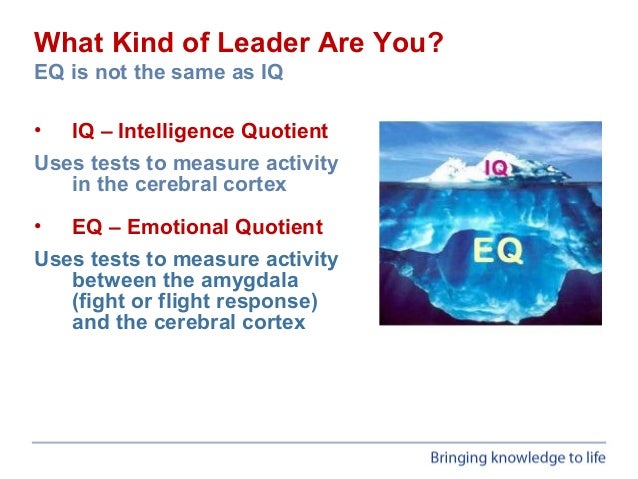 What Kind of Leader Are You?
EQ is not the same as IQ

• IQ – Intelligence Quotient

Uses tests to measure activity in the cerebral cortex

• EQ – Emotional Quotient

Uses tests to measure activity between the amygdala (fight or flight response) and the cerebral cortex

IQ

EQ

Bringing knowledge to life